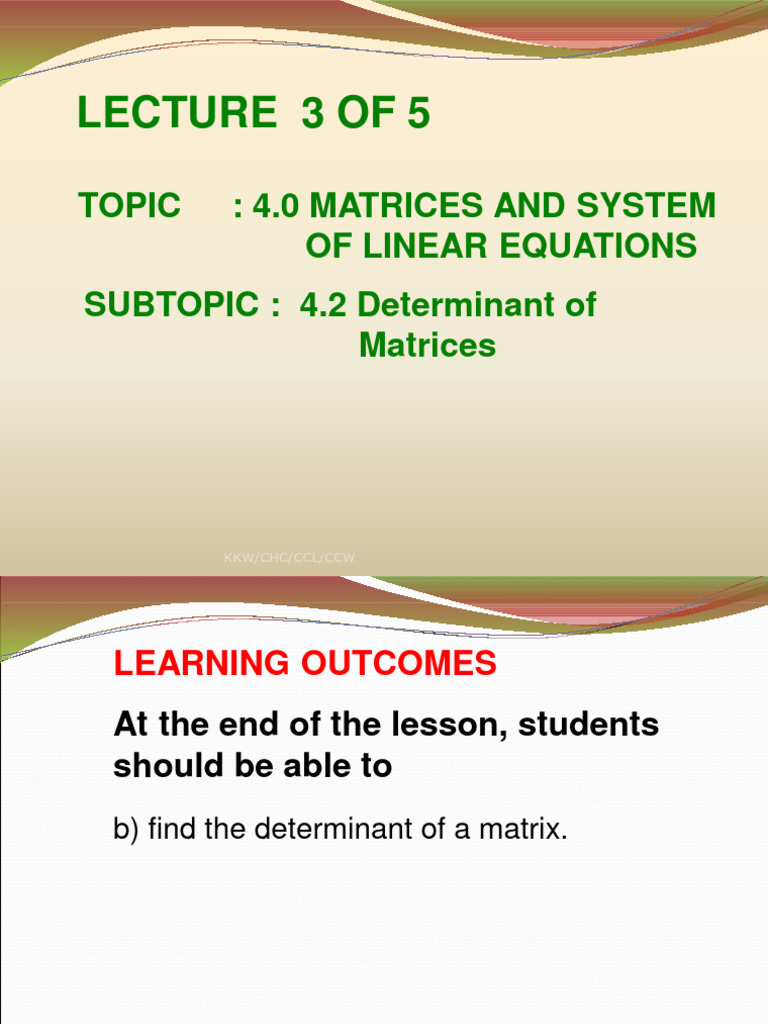 LECTURE 3 OF 5

TOPIC : 4.0 MATRICES AND SYSTEM OF LINEAR EQUATIONS

SUBTOPIC : 4.2 Determinant of Matrices

KKW/CHC/CCL/CCW

LEARNING OUTCOMES

At the end of the lesson, students should be able to

b) find the determinant of a matrix.